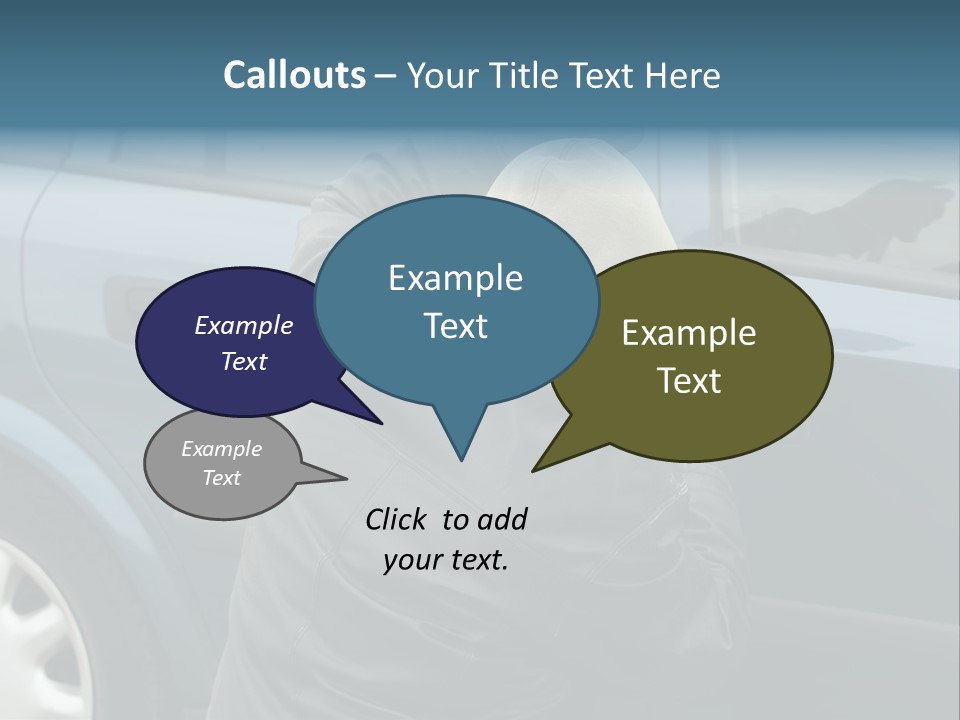 Callouts – Your Title Text Here

Example Text

Example Text

Example Text

Example Text

Click to add your text.